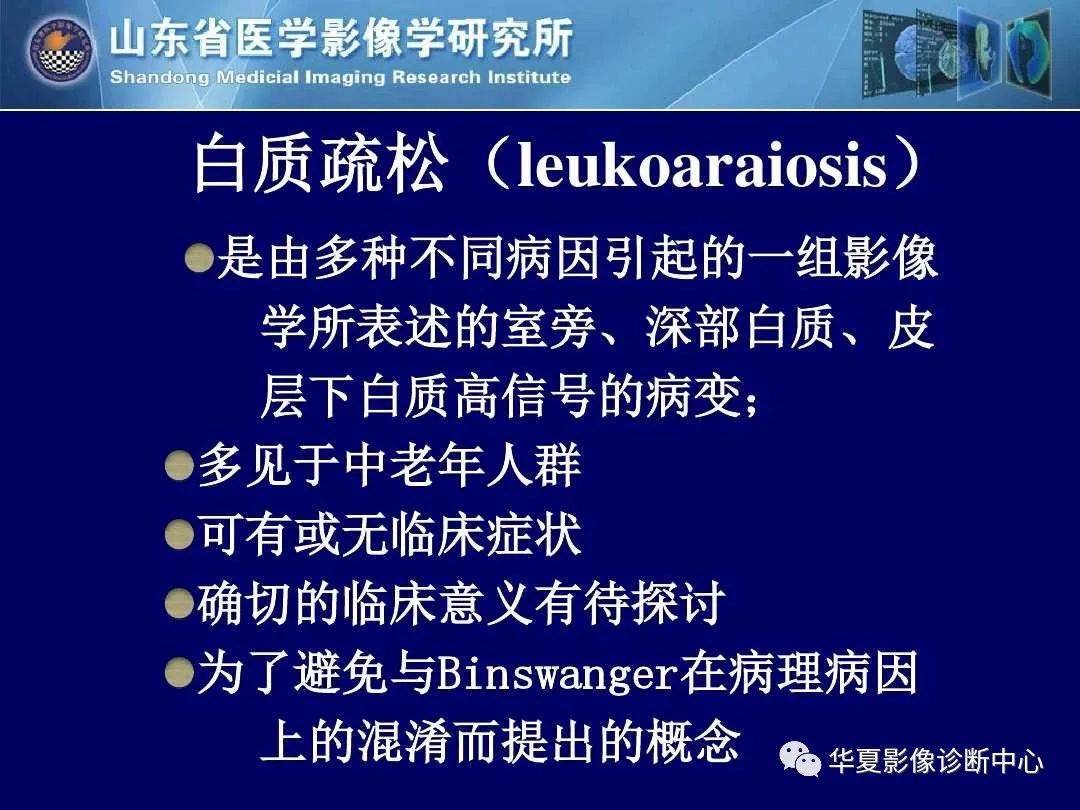 山东省医学影像学研究所
Shandong Medical Imaging Research Institute

白质疏松（leukoaraiosis）

是由多种不同病因引起的一组影像学所表述的室旁、深部白质、皮层下白质高信号的病变；

多见于中老年人群

可有或无临床症状

确切的临床意义有待探讨

为了避免与Binswanger在病理病因上的混淆而提出的概念

华夏影像诊断中心